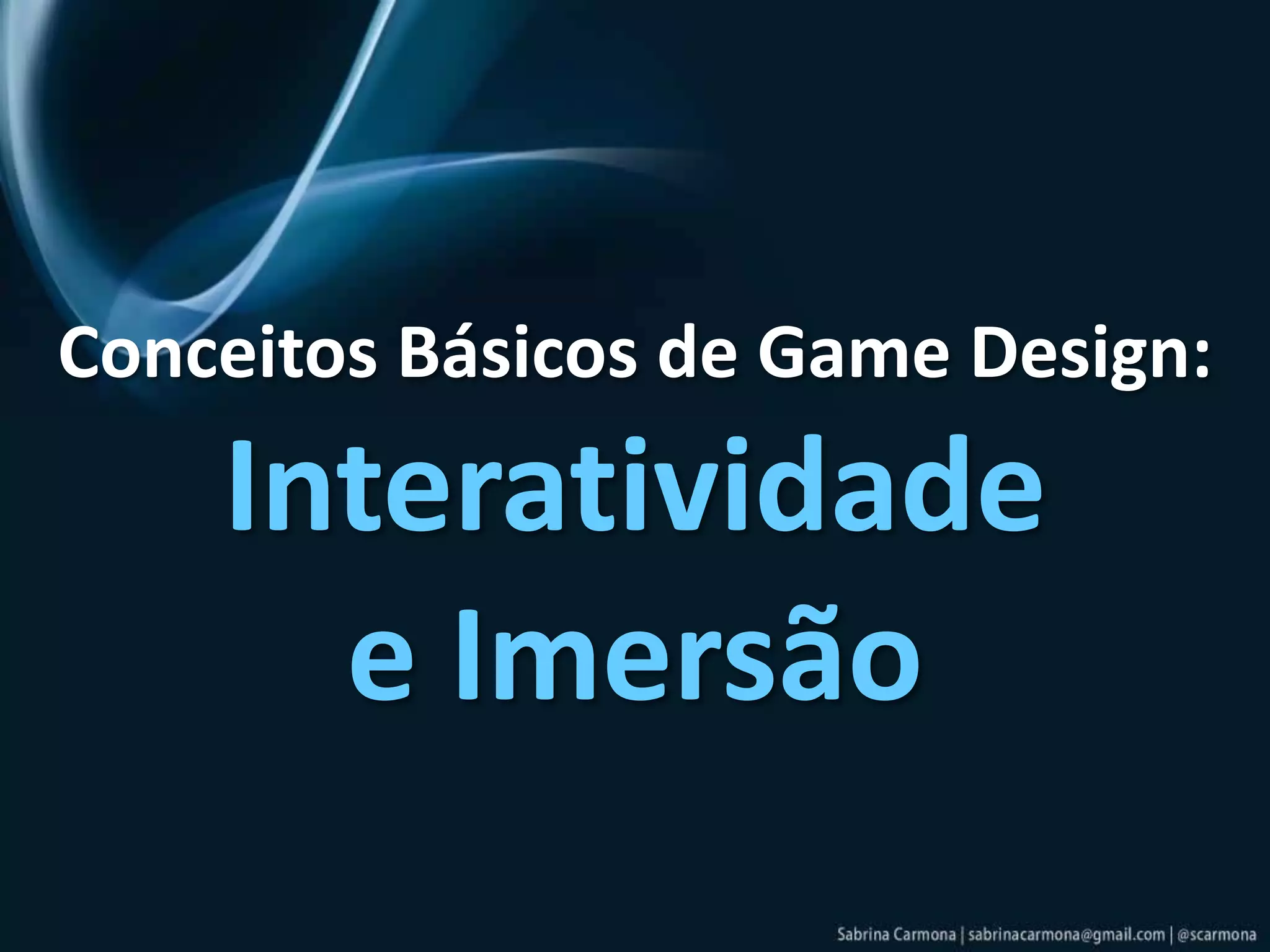 Conceitos Básicos de Game Design:

Interatividade
e Imersão

Sabrina Carmona | sabrinacarmona@gmail.com | @scarmona